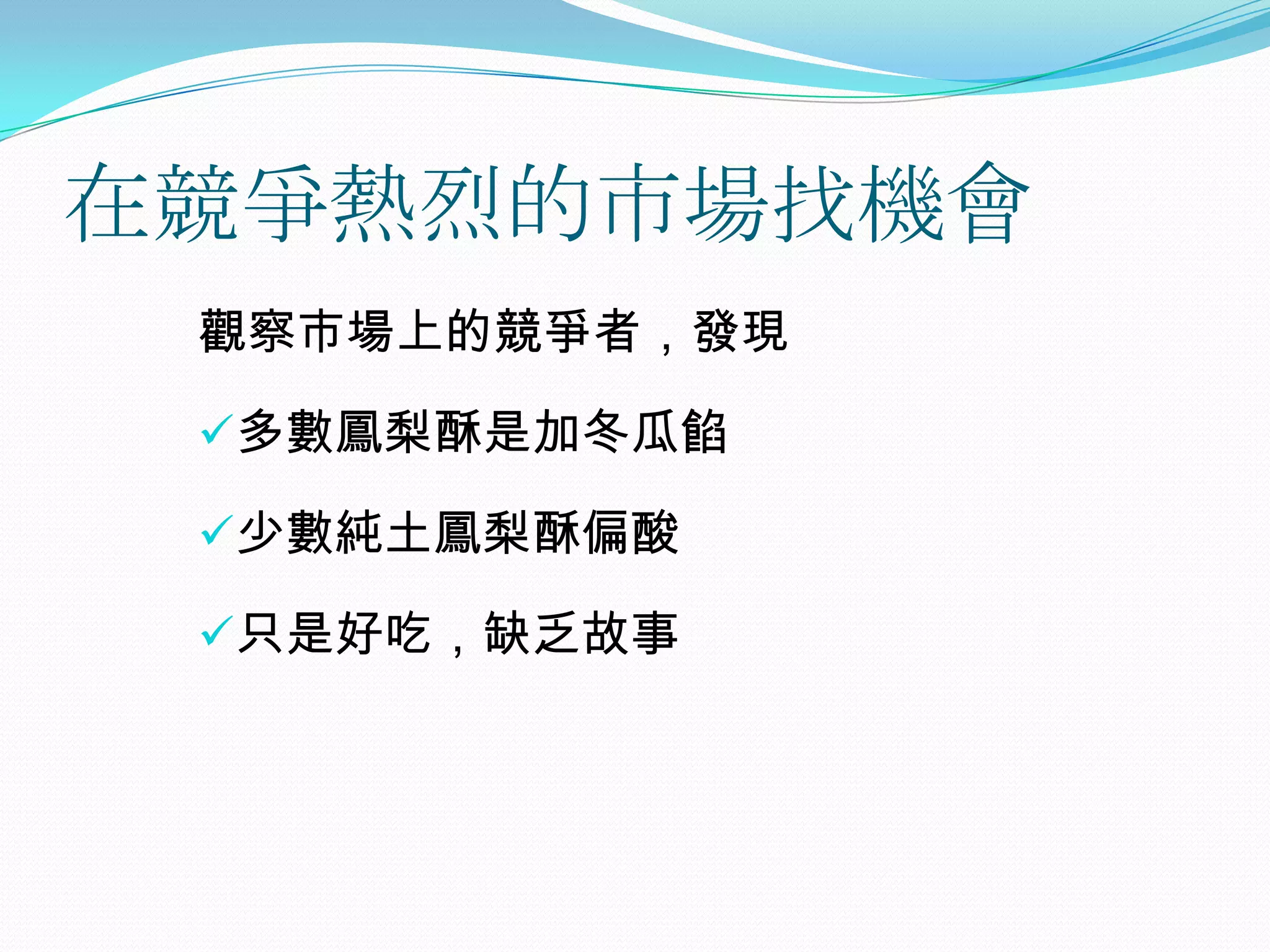 在競爭熱烈的市場找機會

觀察市場上的競爭者，發現

✓多數鳳梨酥是加冬瓜餡

✓少數純土鳳梨酥偏酸

✓只是好吃，缺乏故事